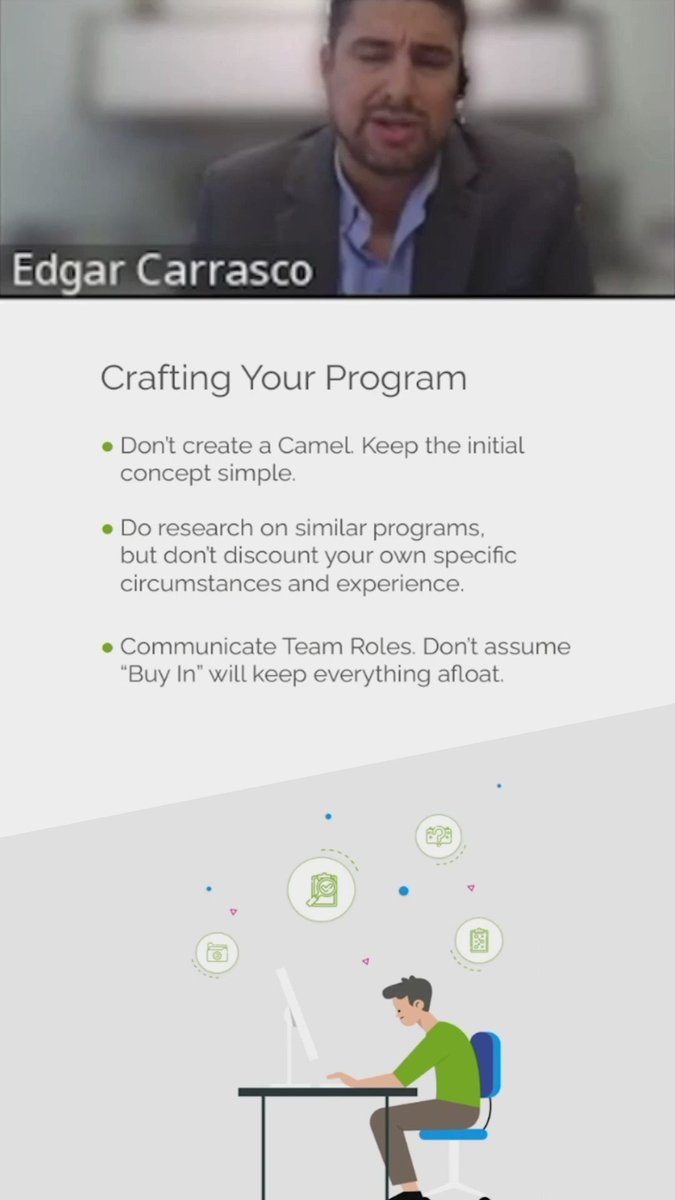 Edgar Carrasco

Crafting Your Program

• Don't create a Camel. Keep the initial concept simple.

• Do research on similar programs, but don't discount your own specific circumstances and experience.

• Communicate Team Roles. Don't assume "Buy In" will keep everything afloat.